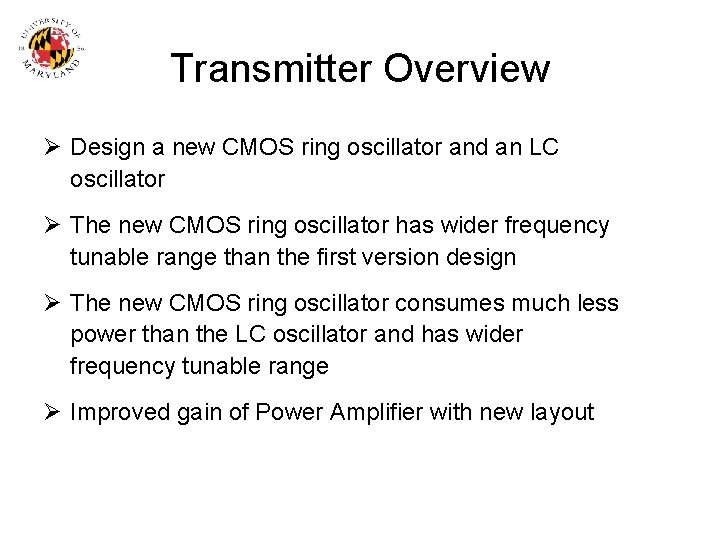 UNIVERSITY OF MARYLAND

Transmitter Overview

➢ Design a new CMOS ring oscillator and an LC oscillator

➢ The new CMOS ring oscillator has wider frequency tunable range than the first version design

➢ The new CMOS ring oscillator consumes much less power than the LC oscillator and has wider frequency tunable range

➢ Improved gain of Power Amplifier with new layout